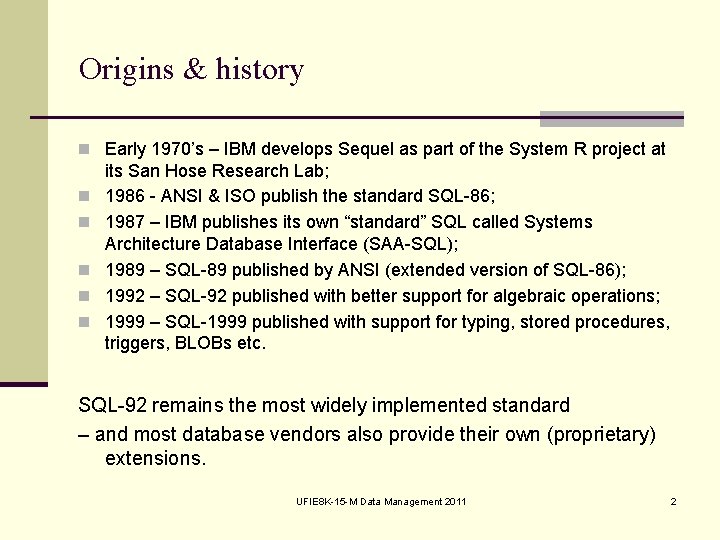 Origins & history

Early 1970's – IBM develops Sequel as part of the System R project at its San Hose Research Lab;

1986 - ANSI & ISO publish the standard SQL-86;

1987 – IBM publishes its own "standard" SQL called Systems Architecture Database Interface (SAA-SQL);

1989 – SQL-89 published by ANSI (extended version of SQL-86);

1992 – SQL-92 published with better support for algebraic operations;

1999 – SQL-1999 published with support for typing, stored procedures, triggers, BLOBs etc.

SQL-92 remains the most widely implemented standard

– and most database vendors also provide their own (proprietary) extensions.

UFIE8K-15-M Data Management 2011

2